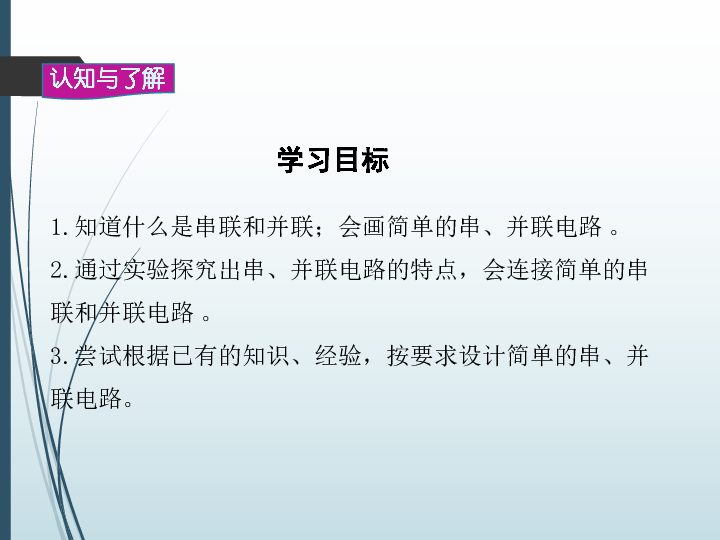 认知与了解

学习目标

1.知道什么是串联和并联；会画简单的串、并联电路 。

2.通过实验探究出串、并联电路的特点，会连接简单的串联和并联电路 。

3.尝试根据已有的知识、经验，按要求设计简单的串、并联电路。